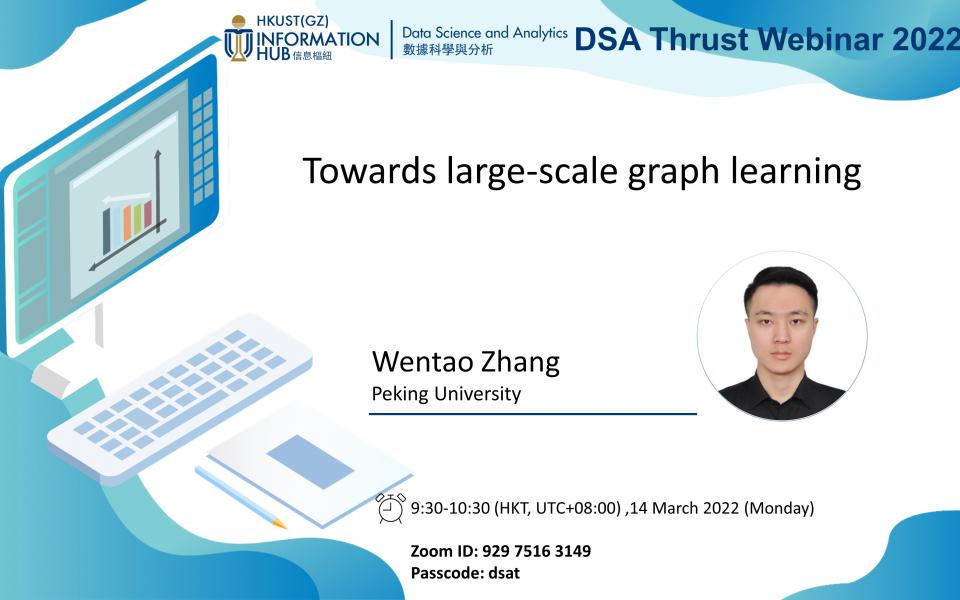 HKUST(GZ) INFORMATION HUB 信息樞紐

Data Science and Analytics 數據科學與分析

DSA Thrust Webinar 2022

Towards large-scale graph learning

Wentao Zhang
Peking University

9:30-10:30 (HKT, UTC+08:00) ,14 March 2022 (Monday)

Zoom ID: 929 7516 3149
Passcode: dsat